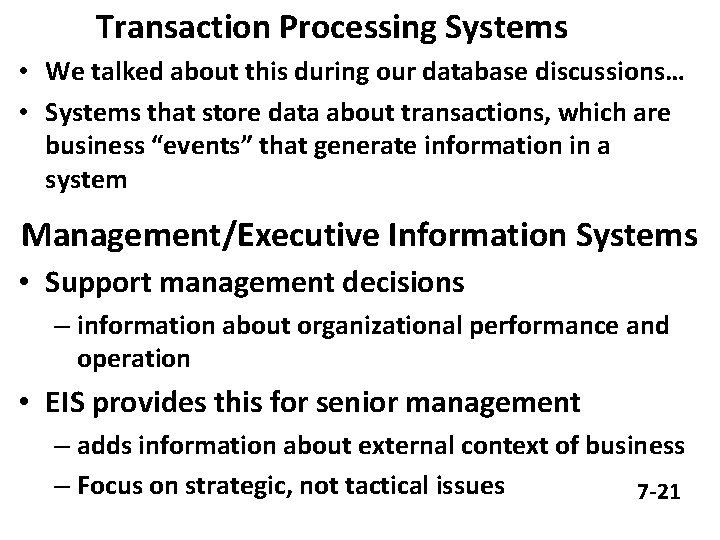 Transaction Processing Systems

• We talked about this during our database discussions…
• Systems that store data about transactions, which are business “events” that generate information in a system

Management/Executive Information Systems

• Support management decisions
– information about organizational performance and operation
• EIS provides this for senior management
– adds information about external context of business
– Focus on strategic, not tactical issues

7-21